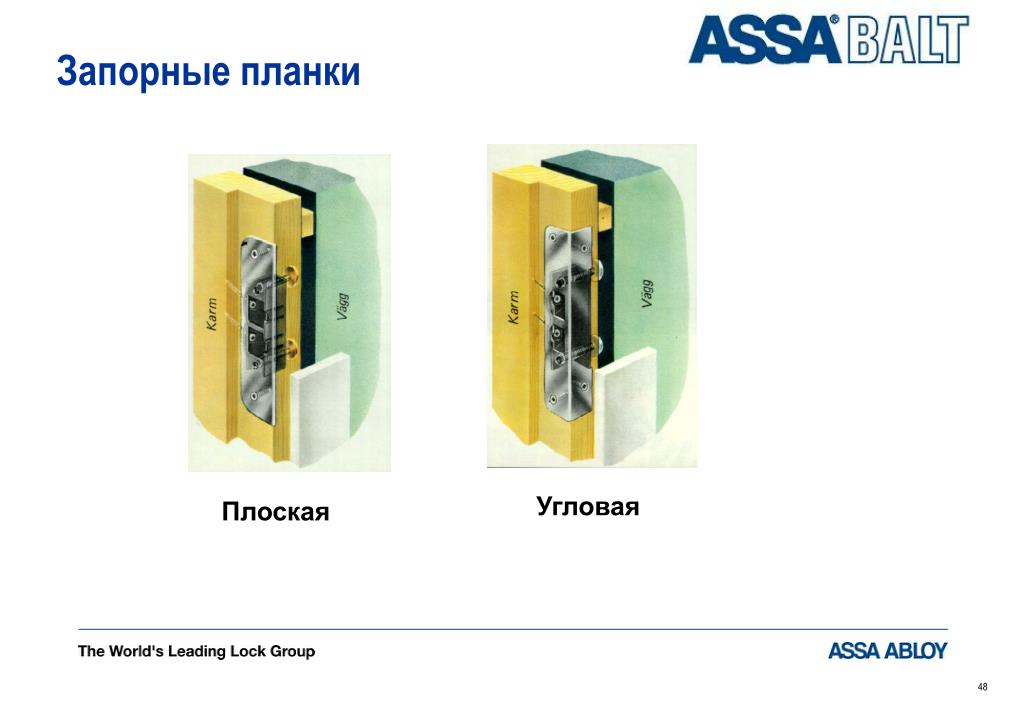 ASSA® BALT

Запорные планки

Karm
Vägg

Karm
Vägg

Плоская

Угловая

The World's Leading Lock Group

ASSA ABLOY

48